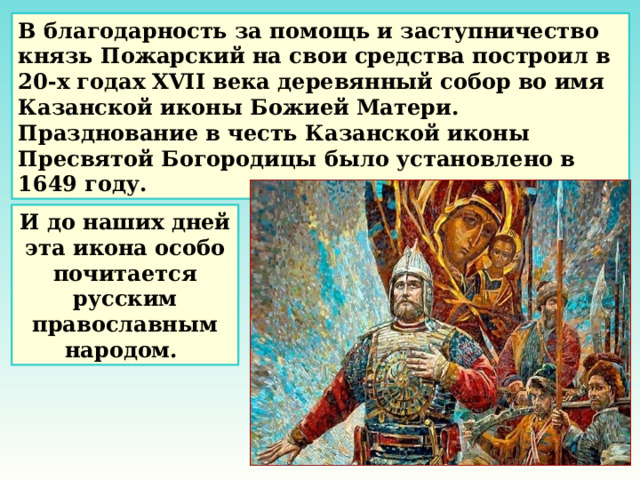 В благодарность за помощь и заступничество князь Пожарский на свои средства построил в 20-х годах XVII века деревянный собор во имя Казанской иконы Божией Матери. Празднование в честь Казанской иконы Пресвятой Богородицы было установлено в 1649 году.

И до наших дней эта икона особо почитается русским православным народом.